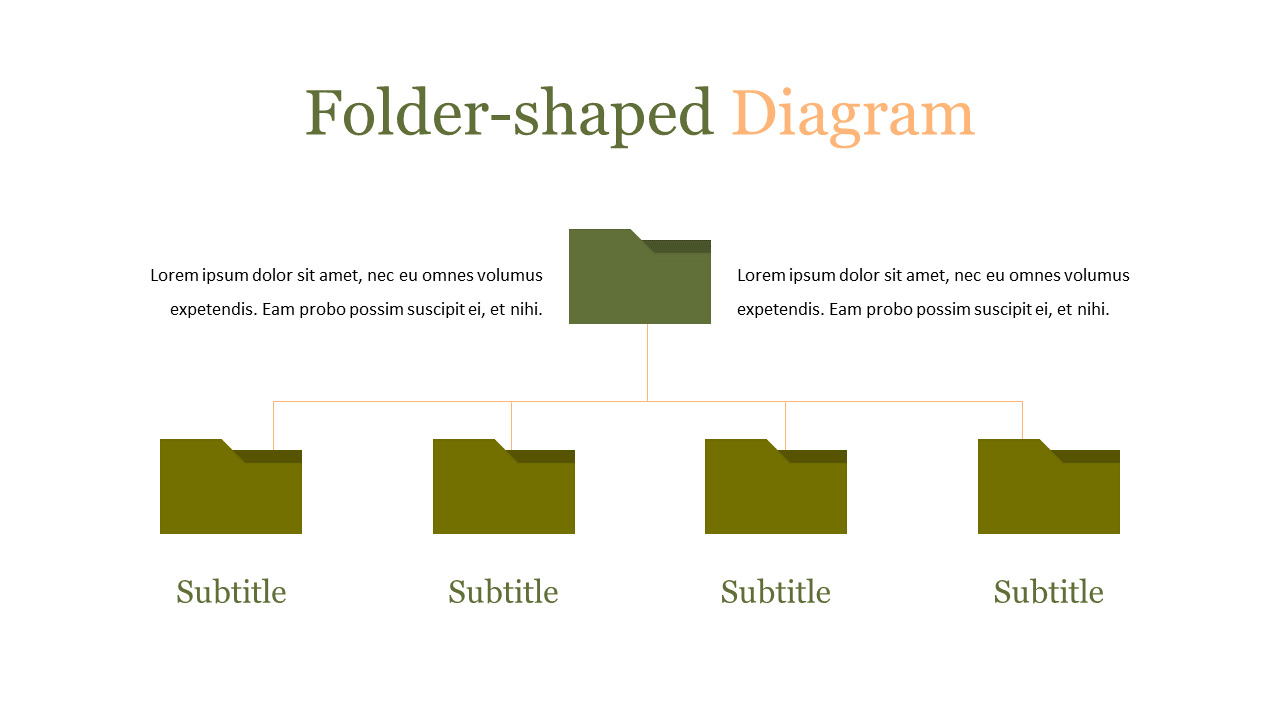 Folder-shaped Diagram

Lorem ipsum dolor sit amet, nec eu omnes volumus expetendis. Eam probo possim suscipit ei, et nihi.

Lorem ipsum dolor sit amet, nec eu omnes volumus expetendis. Eam probo possim suscipit ei, et nihi.

Subtitle

Subtitle

Subtitle

Subtitle